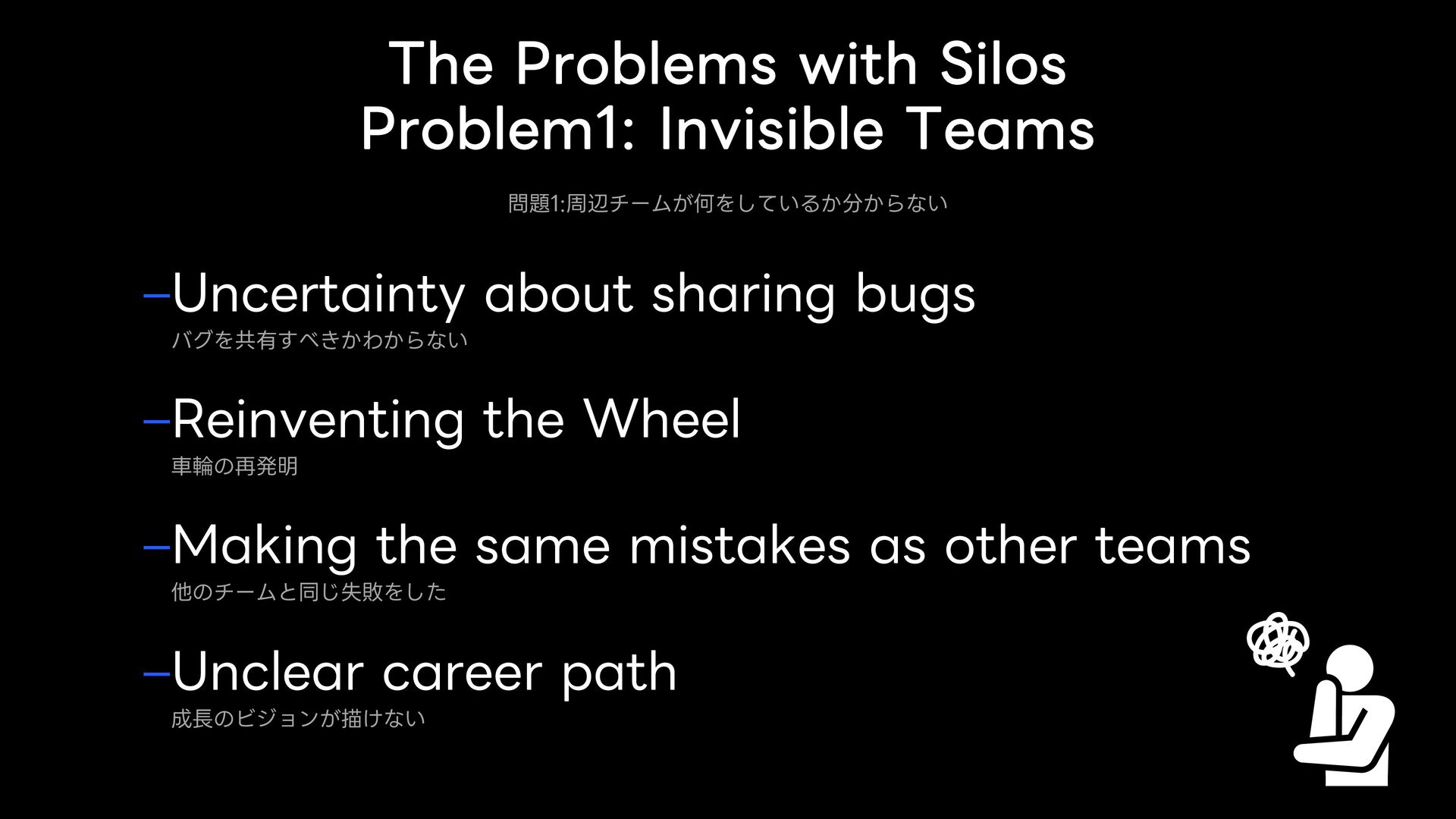 The Problems with Silos
Problem1: Invisible Teams

問題1:周辺チームが何をしているか分からない

–Uncertainty about sharing bugs
バグを共有すべきかわからない

–Reinventing the Wheel
車輪の再発明

–Making the same mistakes as other teams
他のチームと同じ失敗をした

–Unclear career path
成長のビジョンが描けない